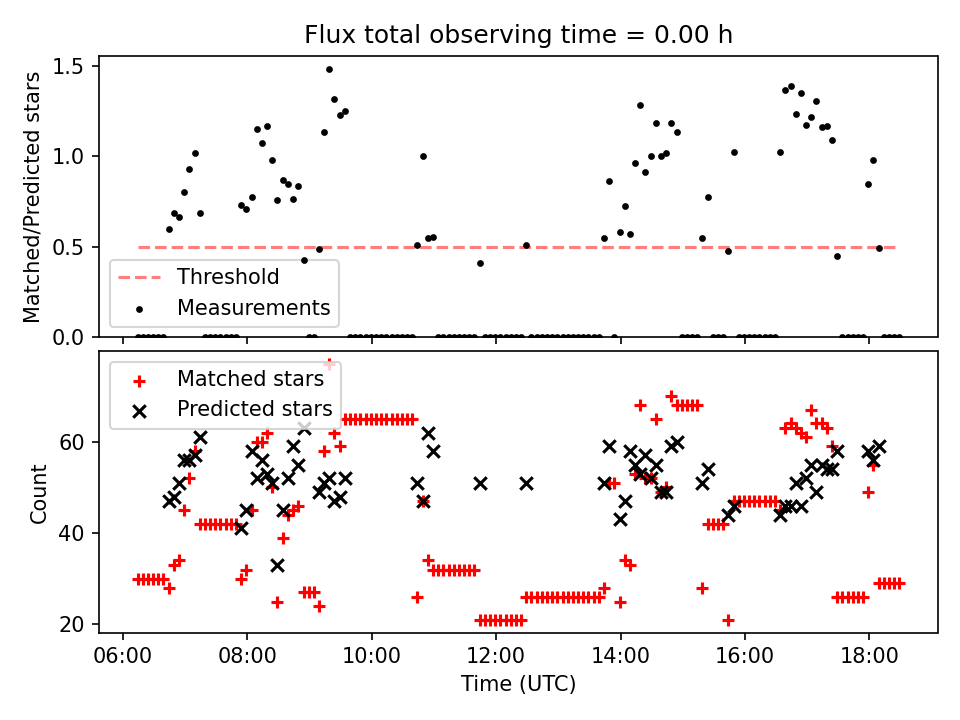 Flux total observing time = 0.00 h

Matched/Predicted stars

1.5
1.0
0.5
0.0

Threshold
Measurements

Matched stars
Predicted stars

Count

60
40
20

06:00
08:00
10:00
12:00
14:00
16:00
18:00

Time (UTC)